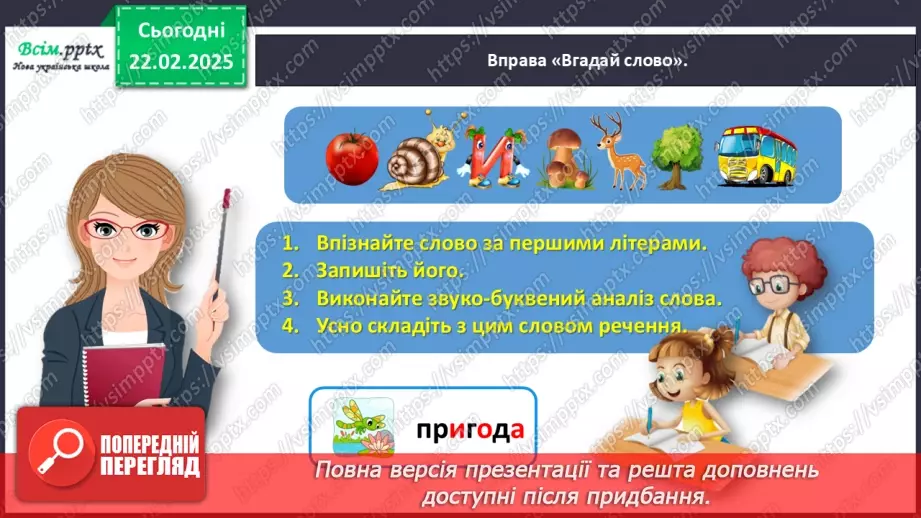 Всім.pptx
Нова українська школа

Сьогодні
22.02.2025

Вправа «Вгадай слово».

И

1. Впізнайте слово за першими літерами.
2. Запишіть його.
3. Виконайте звуко-буквений аналіз слова.
4. Усно складіть з цим словом речення.

пригода

ПОПЕРЕДНІЙ ПЕРЕГЛЯД

Повна версія презентації та решта доповнень доступні після придбання.

https://vsimpptx.com